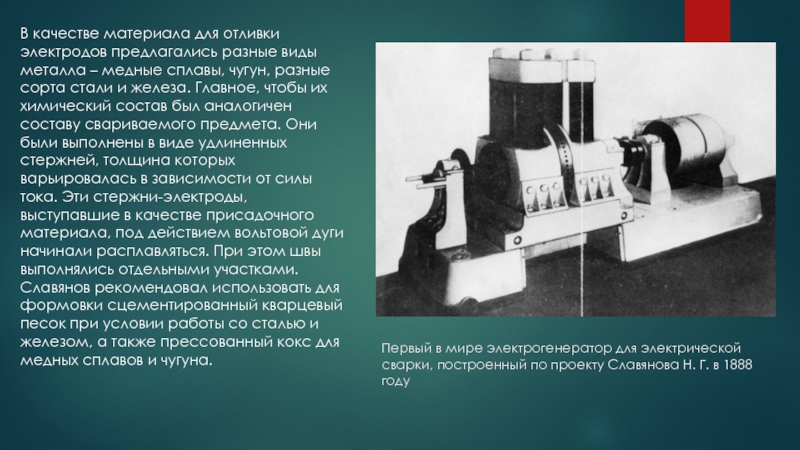 В качестве материала для отливки электродов предлагались разные виды металла – медные сплавы, чугун, разные сорта стали и железа. Главное, чтобы их химический состав был аналогичен составу свариваемого предмета. Они были выполнены в виде удлиненных стержней, толщина которых варьировалась в зависимости от силы тока. Эти стержни-электроды, выступавшие в качестве присадочного материала, под действием вольтовой дуги начинали расплавляться. При этом швы выполнялись отдельными участками. Славянов рекомендовал использовать для формовки сцементированный кварцевый песок при условии работы со сталью и железом, а также прессованный кокс для медных сплавов и чугуна.

Первый в мире электрогенератор для электрической сварки, построенный по проекту Славянова Н. Г. в 1888 году